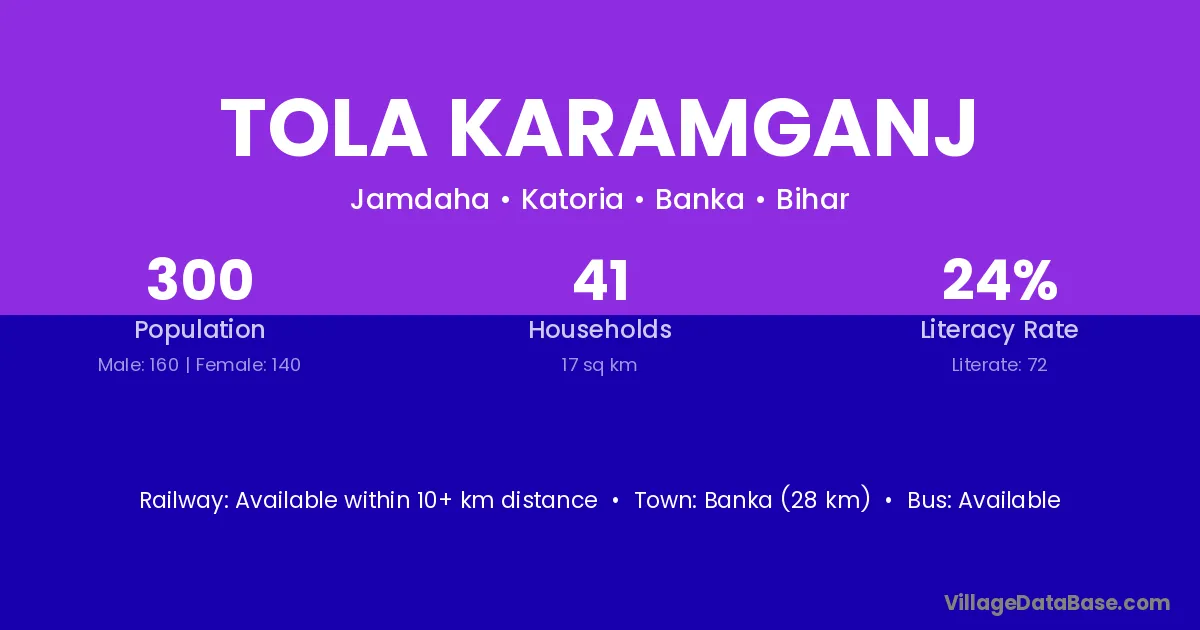 TOLA KARAMGANJ

Jamdaha • Katoria • Banka • Bihar

300
Population
Male: 160 | Female: 140

41
Households
17 sq km

24%
Literacy Rate
Literate: 72

Railway: Available within 10+ km distance • Town: Banka (28 km) • Bus: Available

VillageDataBase.com